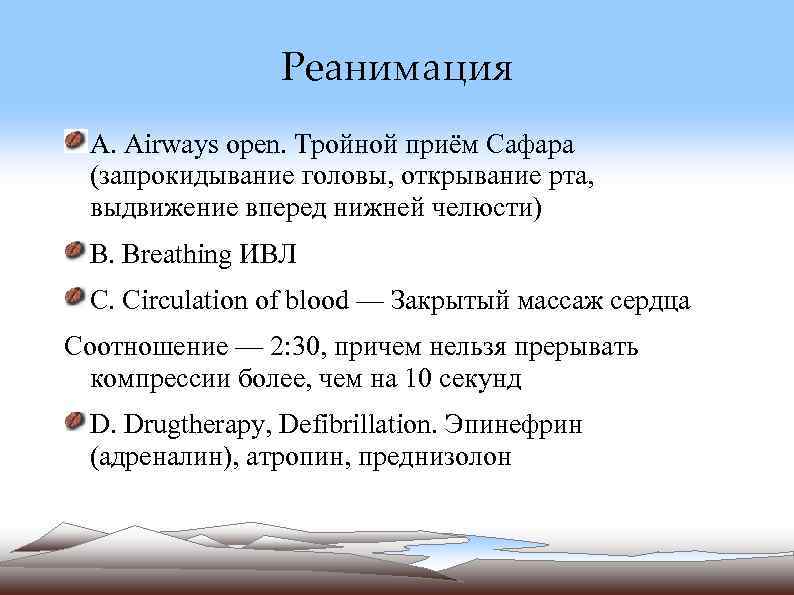 Реанимация

A. Airways open. Тройной приём Сафара (запрокидывание головы, открывание рта, выдвижение вперед нижней челюсти)

B. Breathing ИВЛ

C. Circulation of blood — Закрытый массаж сердца

Соотношение — 2:30, причем нельзя прерывать компрессии более, чем на 10 секунд

D. Drugtherapy, Defibrillation. Эпинефрин (адреналин), атропин, преднизолон